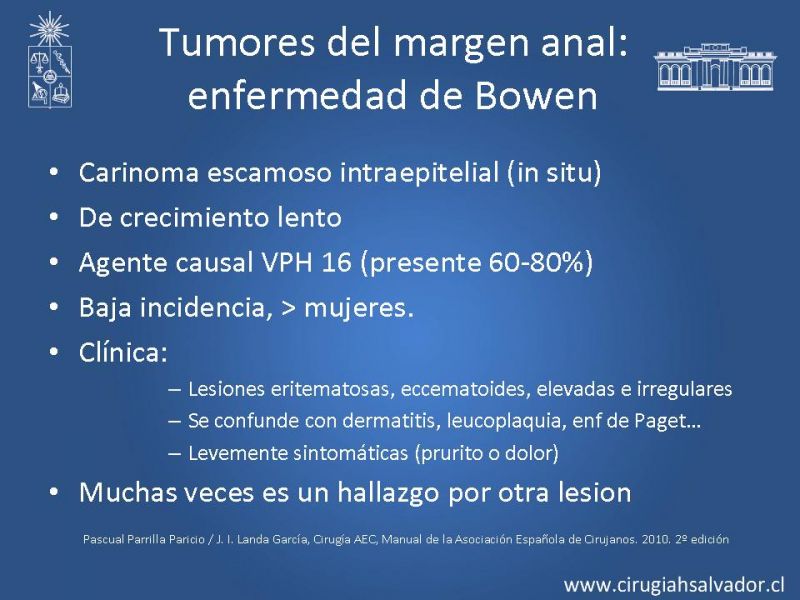 Tumores del margen anal: enfermedad de Bowen

• Carinoma escamoso intraepitelial (in situ)
• De crecimiento lento
• Agente causal VPH 16 (presente 60-80%)
• Baja incidencia, > mujeres.
• Clínica:
– Lesiones eritematosas, eccematoides, elevadas e irregulares
– Se confunde con dermatitis, leucoplaquia, enf de Paget…
– Levemente sintomáticas (prurito o dolor)
• Muchas veces es un hallazgo por otra lesion

Pascual Parrilla Paricio / J. I. Landa García, Cirugía AEC, Manual de la Asociación Española de Cirujanos. 2010. 2º edición

www.cirugiahsalvador.cl